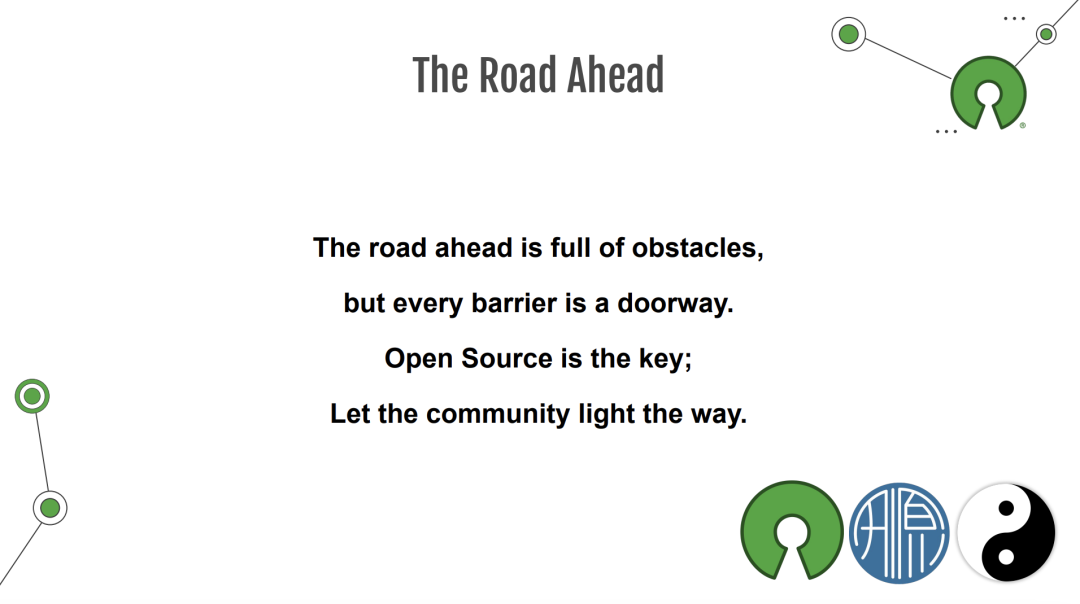 The Road Ahead

The road ahead is full of obstacles,

but every barrier is a doorway.

Open Source is the key;

Let the community light the way.